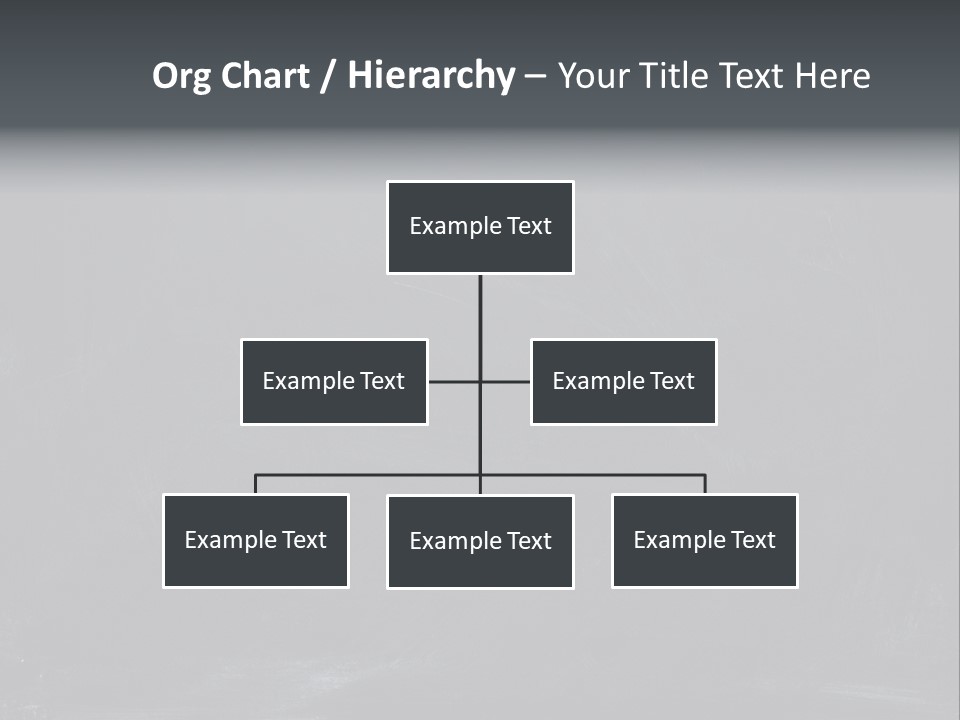 Org Chart / Hierarchy – Your Title Text Here

Example Text

Example Text

Example Text

Example Text

Example Text

Example Text